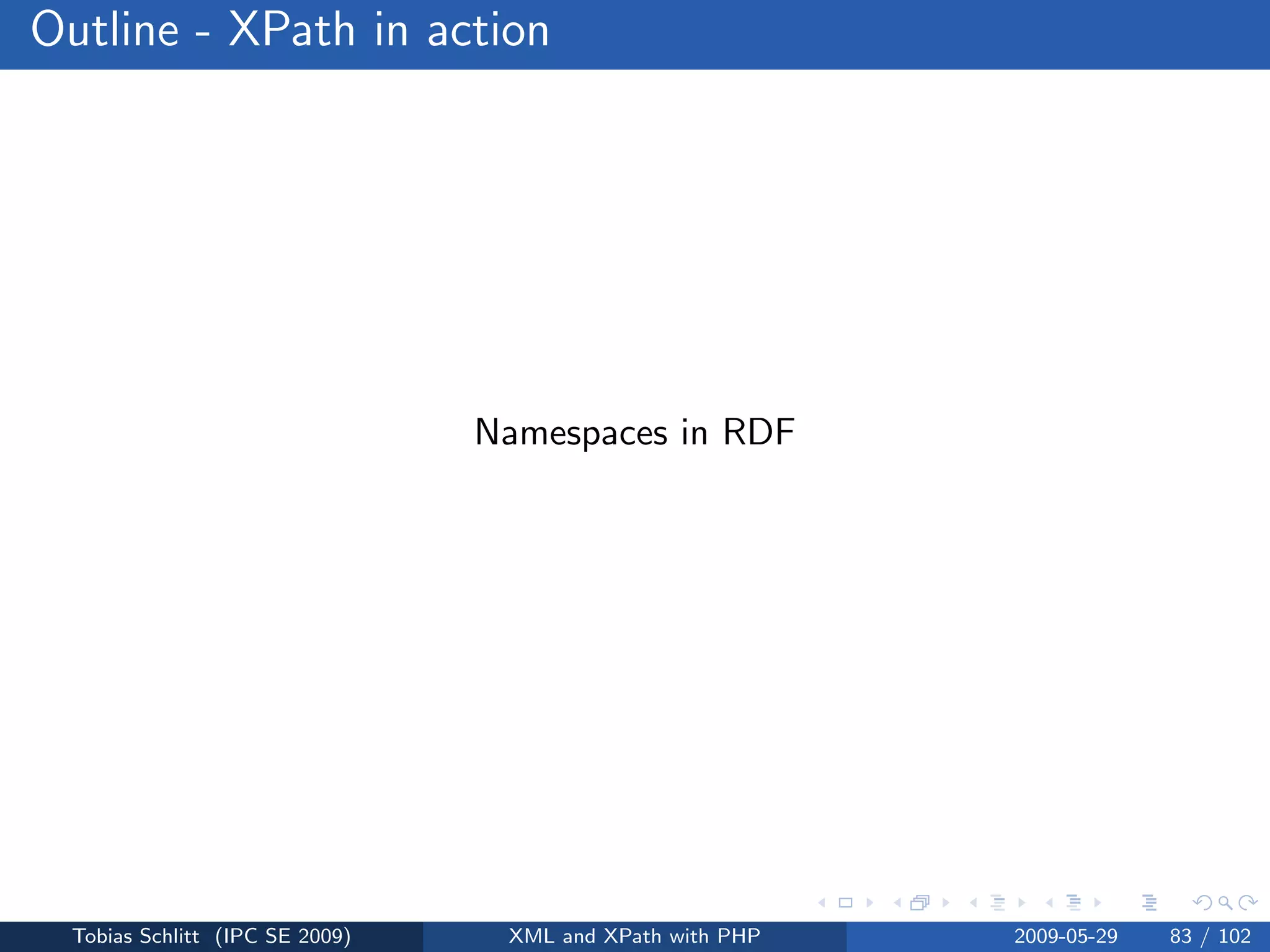 Outline - XPath in action

Namespaces in RDF

Tobias Schlitt (IPC SE 2009) XML and XPath with PHP 2009-05-29 83 / 102